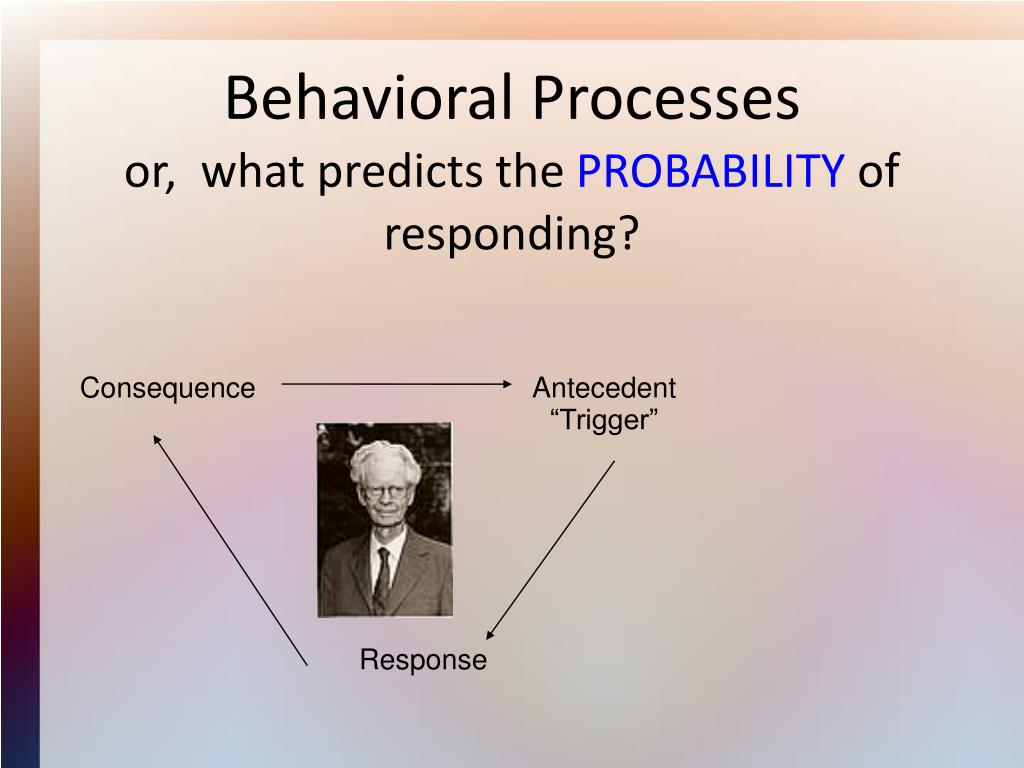 Behavioral Processes
or, what predicts the PROBABILITY of responding?

Consequence

Antecedent
“Trigger”

Response